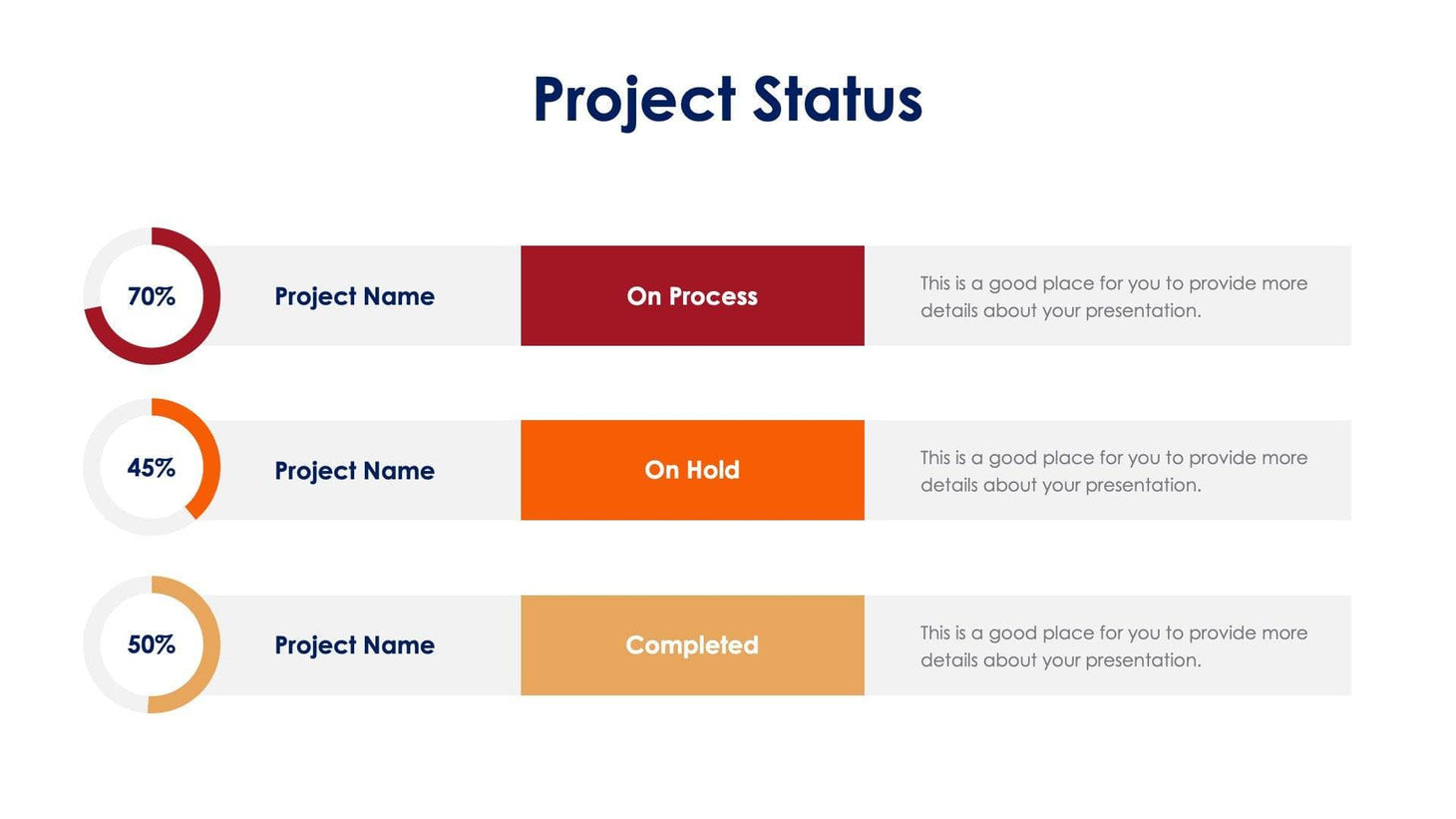 Project Status

70%

Project Name

On Process

This is a good place for you to provide more details about your presentation.

45%

Project Name

On Hold

This is a good place for you to provide more details about your presentation.

50%

Project Name

Completed

This is a good place for you to provide more details about your presentation.